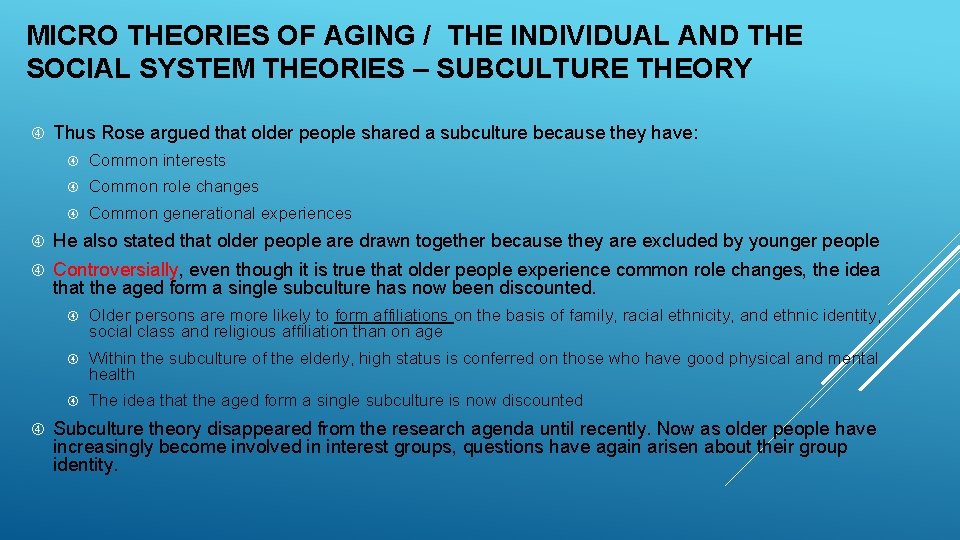 MICRO THEORIES OF AGING / THE INDIVIDUAL AND THE SOCIAL SYSTEM THEORIES – SUBCULTURE THEORY

Thus Rose argued that older people shared a subculture because they have:

Common interests

Common role changes

Common generational experiences

He also stated that older people are drawn together because they are excluded by younger people

Controversially, even though it is true that older people experience common role changes, the idea that the aged form a single subculture has now been discounted.

Older persons are more likely to form affiliations on the basis of family, racial ethnicity, and ethnic identity, social class and religious affiliation than on age

Within the subculture of the elderly, high status is conferred on those who have good physical and mental health

The idea that the aged form a single subculture is now discounted

Subculture theory disappeared from the research agenda until recently. Now as older people have increasingly become involved in interest groups, questions have again arisen about their group identity.